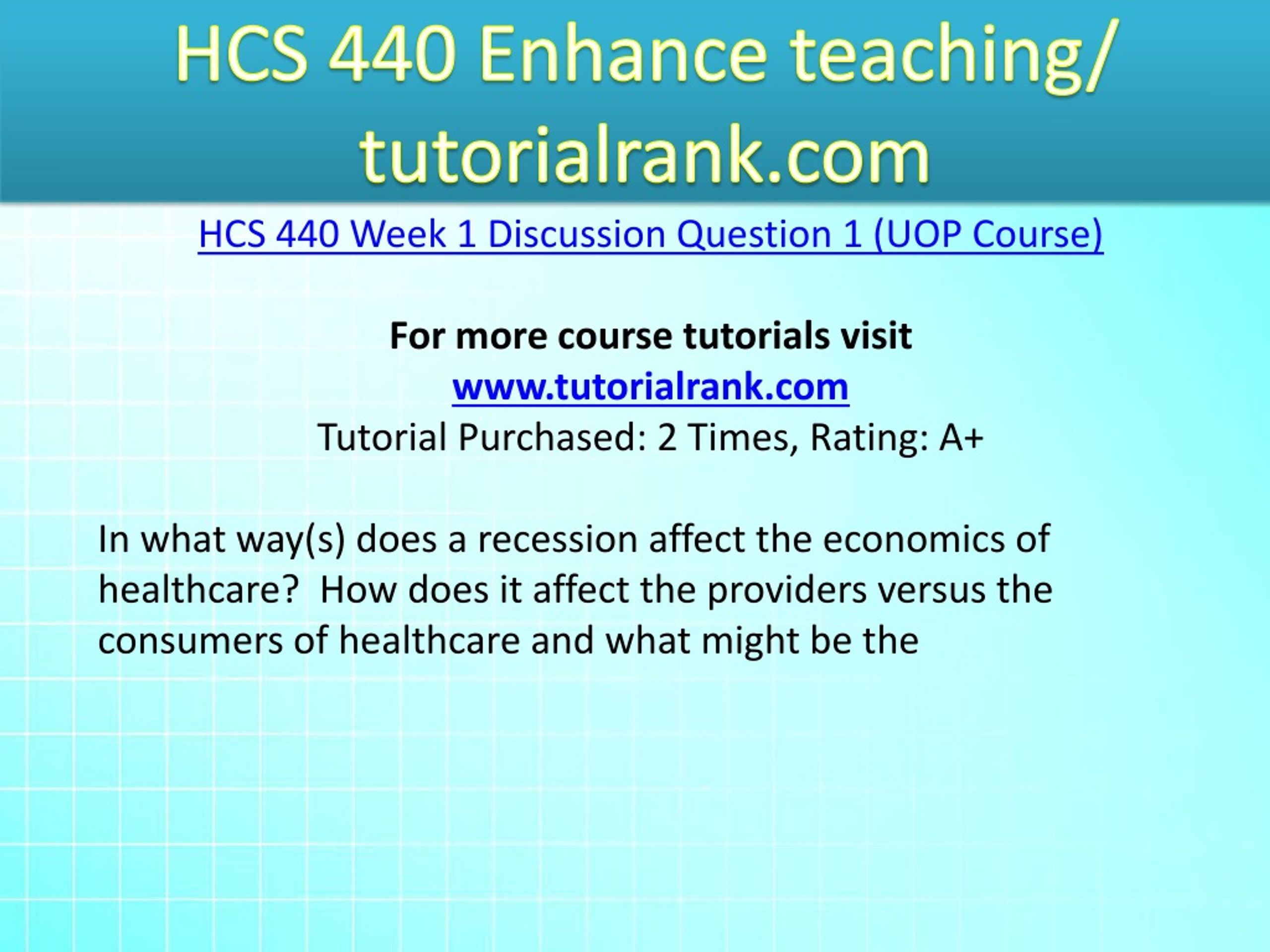 HCS 440 Enhance teaching/ tutorialrank.com

HCS 440 Week 1 Discussion Question 1 (UOP Course)

For more course tutorials visit
www.tutorialrank.com
Tutorial Purchased: 2 Times, Rating: A+

In what way(s) does a recession affect the economics of healthcare?  How does it affect the providers versus the consumers of healthcare and what might be the